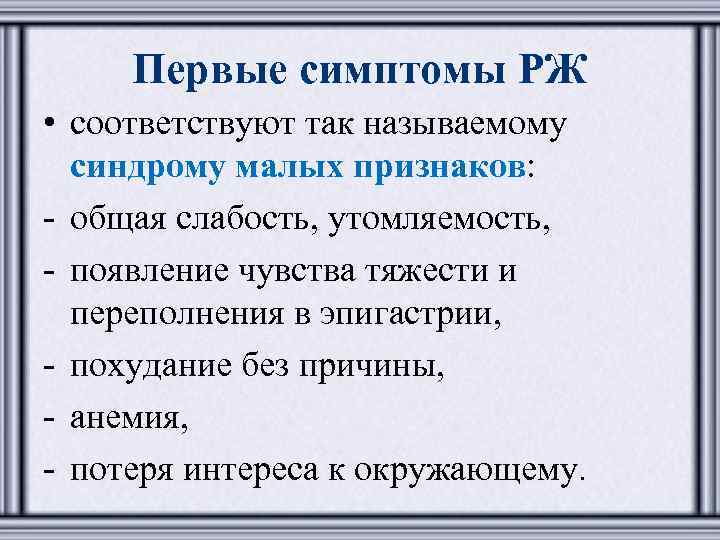 Первые симптомы РЖ

• соответствуют так называемому синдрому малых признаков:
- общая слабость, утомляемость,
- появление чувства тяжести и переполнения в эпигастрии,
- похудание без причины,
- анемия,
- потеря интереса к окружающему.